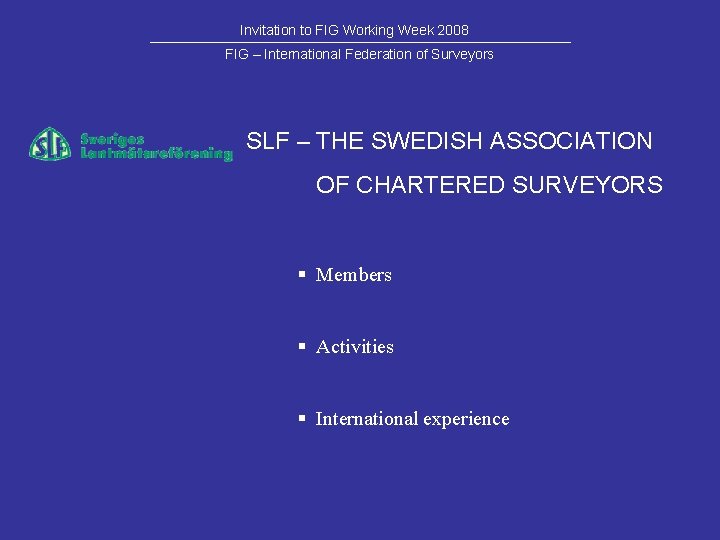 Invitation to FIG Working Week 2008

FIG – International Federation of Surveyors

SLF Sveriges Lantmätareförening

SLF – THE SWEDISH ASSOCIATION OF CHARTERED SURVEYORS

▪ Members

▪ Activities

▪ International experience